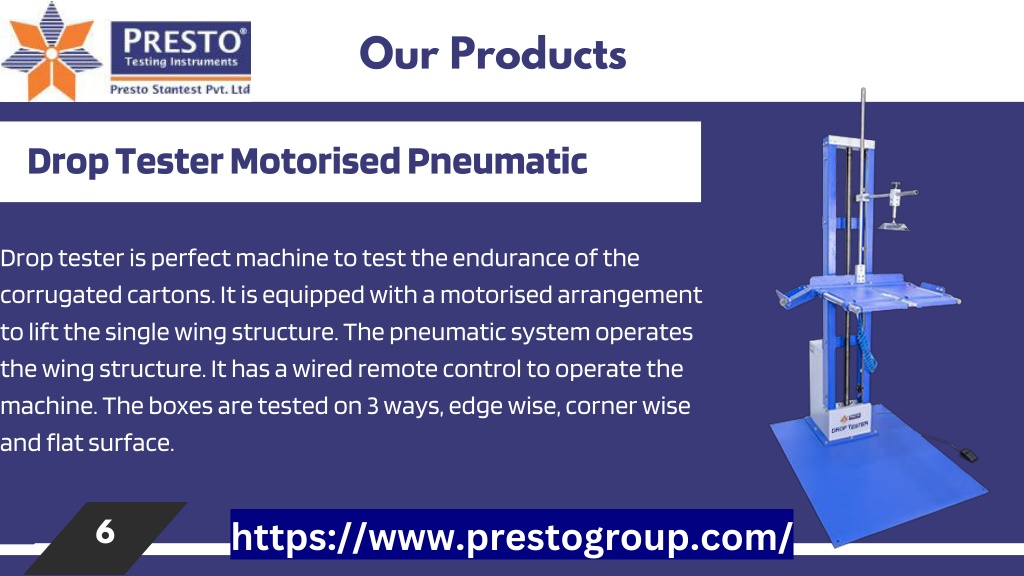 PRESTO®
Testing Instruments
Presto Stantest Pvt. Ltd

Our Products

Drop Tester Motorised Pneumatic

Drop tester is perfect machine to test the endurance of the corrugated cartons. It is equipped with a motorised arrangement to lift the single wing structure. The pneumatic system operates the wing structure. It has a wired remote control to operate the machine. The boxes are tested on 3 ways, edge wise, corner wise and flat surface.

DROP TESTER

6

https://www.prestogroup.com/